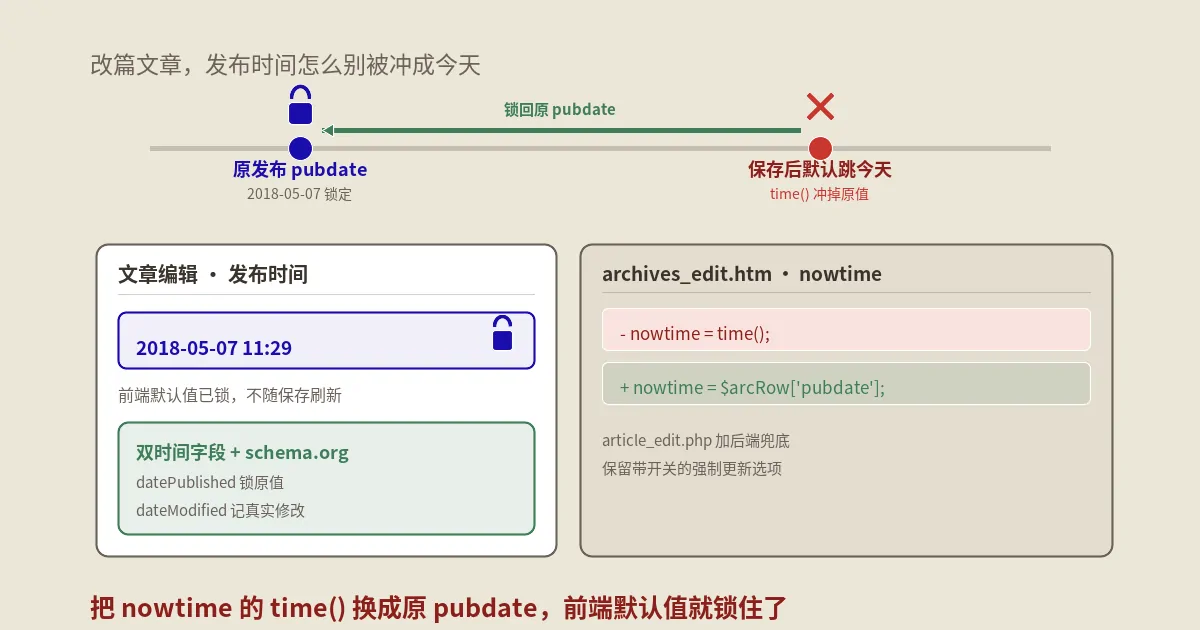 改篇文章，发布时间怎么别被冲成今天

锁回原 pubdate

原发布 pubdate
2018-05-07 锁定

保存后默认跳今天
time() 冲掉原值

文章编辑 · 发布时间

2018-05-07 11:29

前端默认值已锁，不随保存刷新

双时间字段 + schema.org
datePublished 锁原值
dateModified 记真实修改

archives_edit.htm · nowtime

- nowtime = time();

+ nowtime = $arcRow['pubdate'];

article_edit.php 加后端兜底
保留带开关的强制更新选项

把 nowtime 的 time() 换成原 pubdate，前端默认值就锁住了